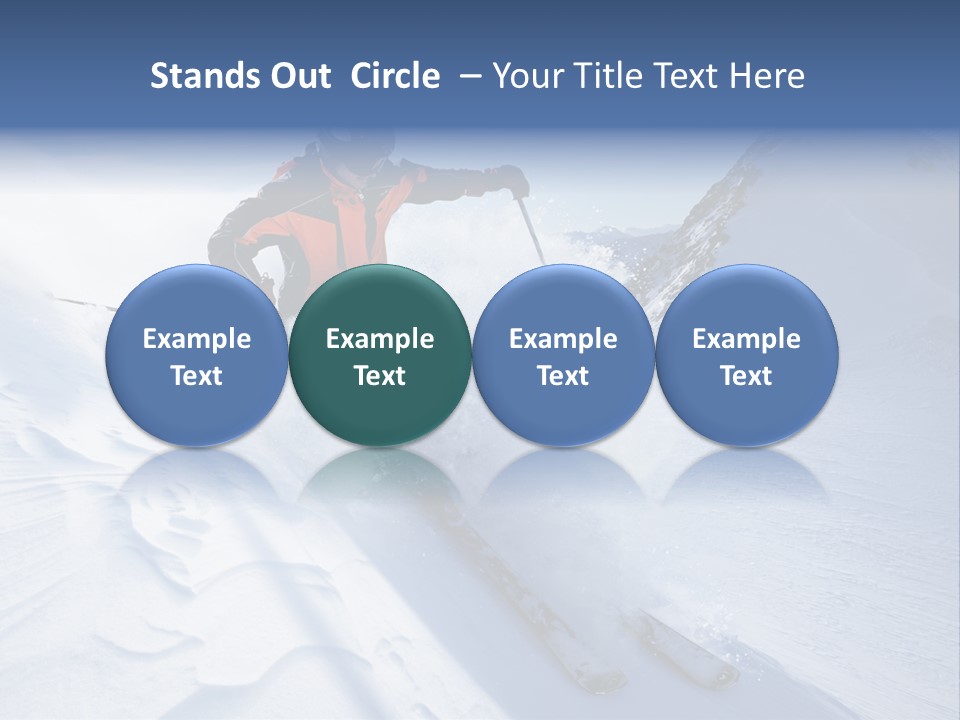 Stands Out Circle – Your Title Text Here

Example Text

Example Text

Example Text

Example Text